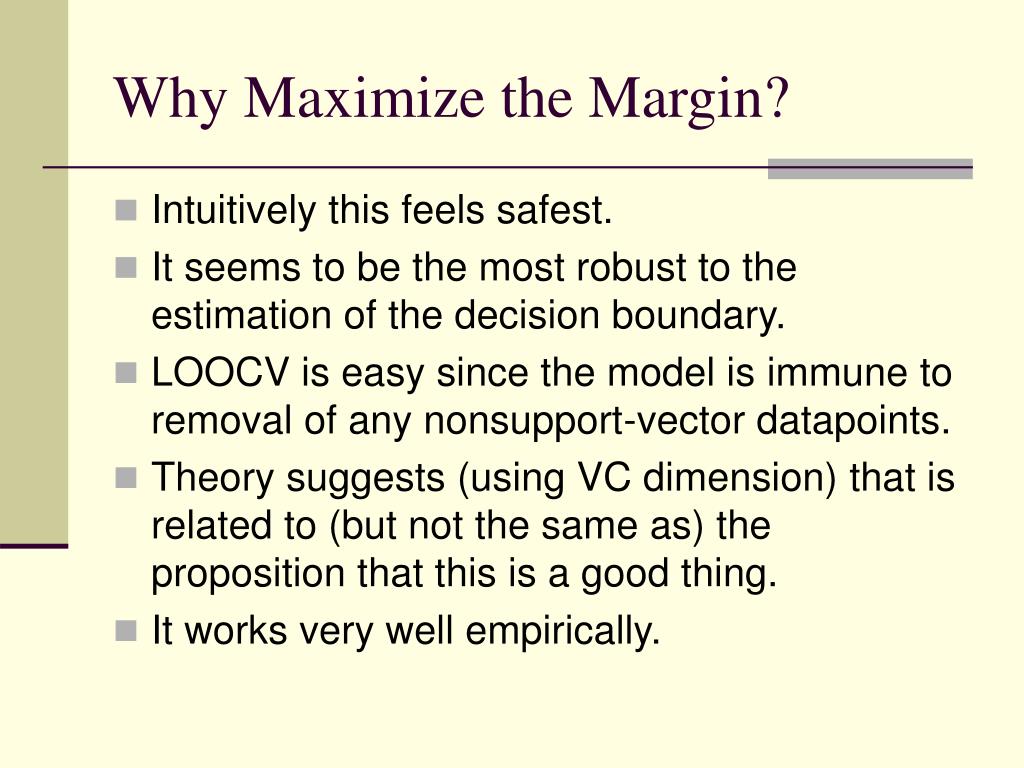 Why Maximize the Margin?

- Intuitively this feels safest.
- It seems to be the most robust to the estimation of the decision boundary.
- LOOCV is easy since the model is immune to removal of any nonsupport-vector datapoints.
- Theory suggests (using VC dimension) that is related to (but not the same as) the proposition that this is a good thing.
- It works very well empirically.